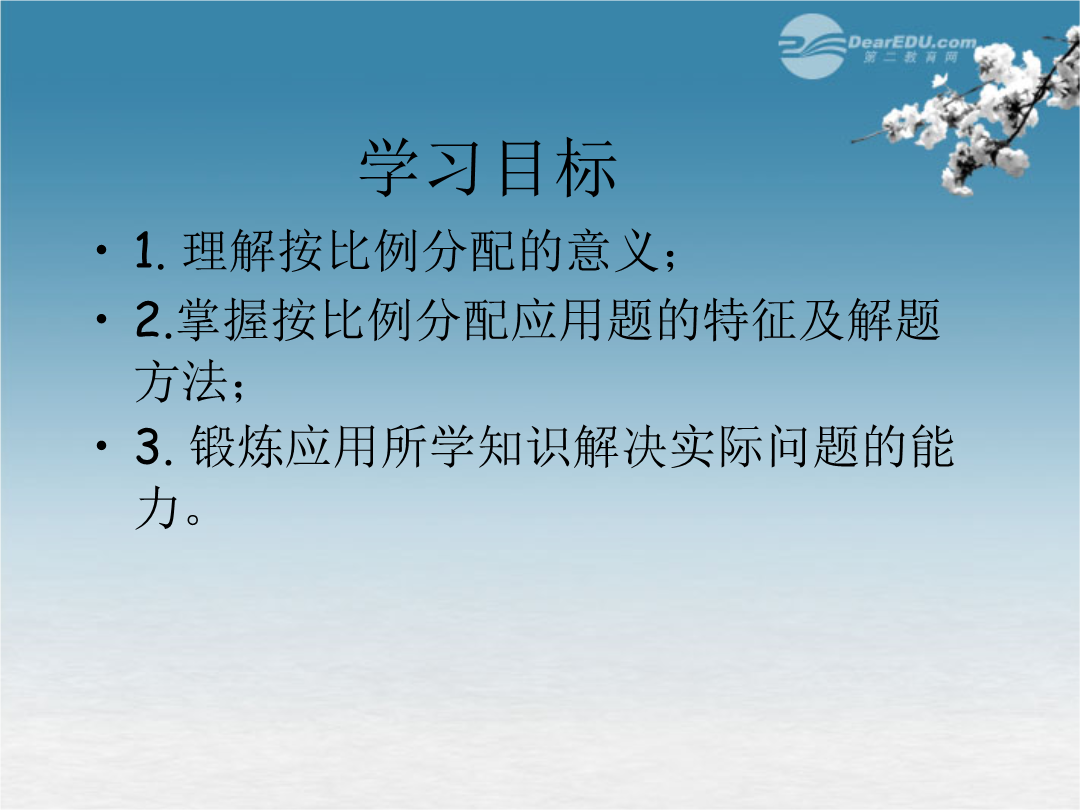 DearEDU.com
第二教育网

学习目标

• 1. 理解按比例分配的意义；
• 2.掌握按比例分配应用题的特征及解题方法；
• 3. 锻炼应用所学知识解决实际问题的能力。